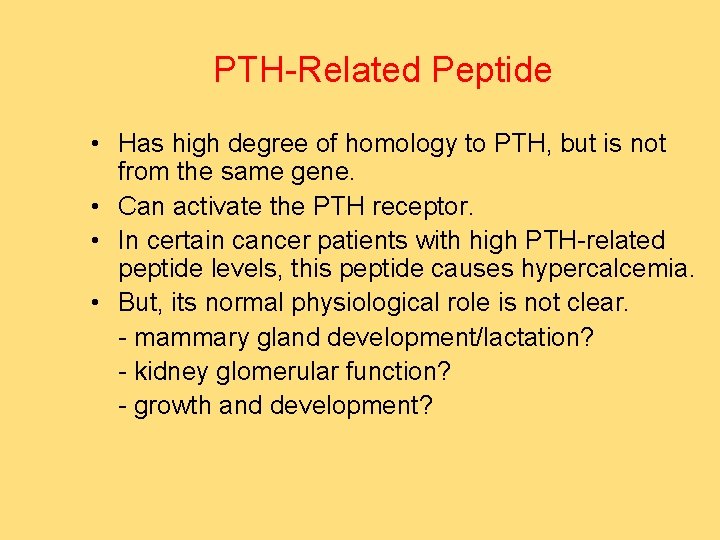 PTH-Related Peptide

• Has high degree of homology to PTH, but is not from the same gene.
• Can activate the PTH receptor.
• In certain cancer patients with high PTH-related peptide levels, this peptide causes hypercalcemia.
• But, its normal physiological role is not clear.
- mammary gland development/lactation?
- kidney glomerular function?
- growth and development?